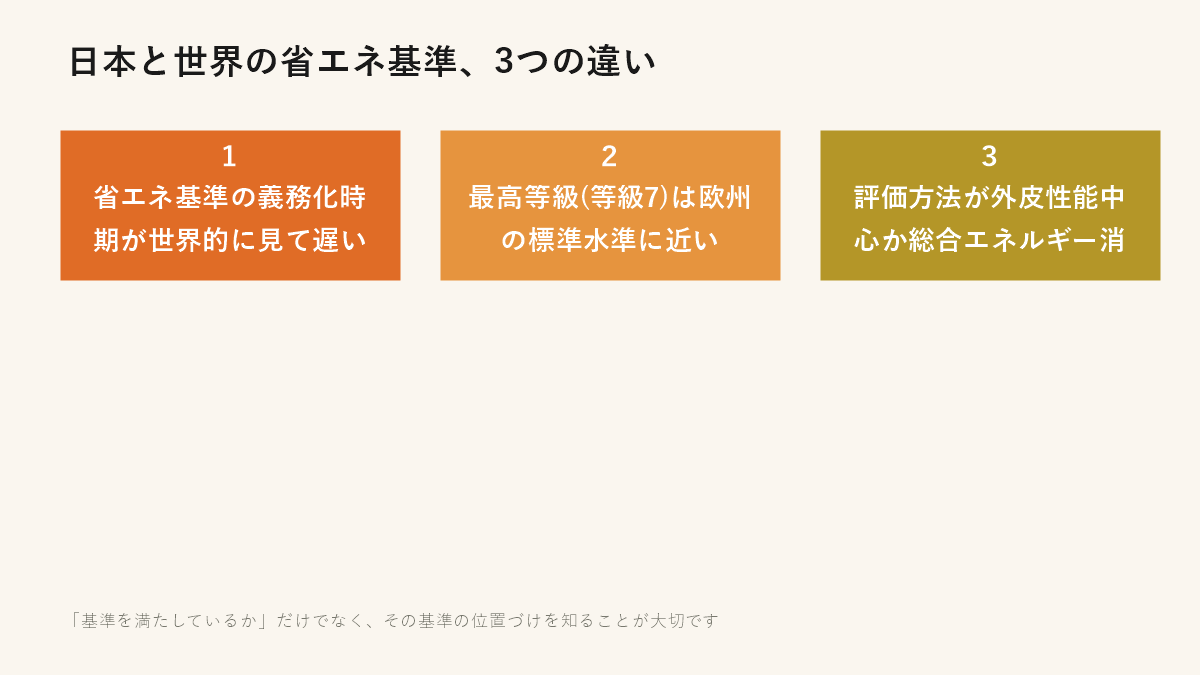 日本と世界の省エネ基準、3つの違い

1
省エネ基準の義務化時期が世界的に見て遅い

2
最高等級(等級7)は欧州の標準水準に近い

3
評価方法が外皮性能中心か総合エネルギー消

「基準を満たしているか」だけでなく、その基準の位置づけを知ることが大切です